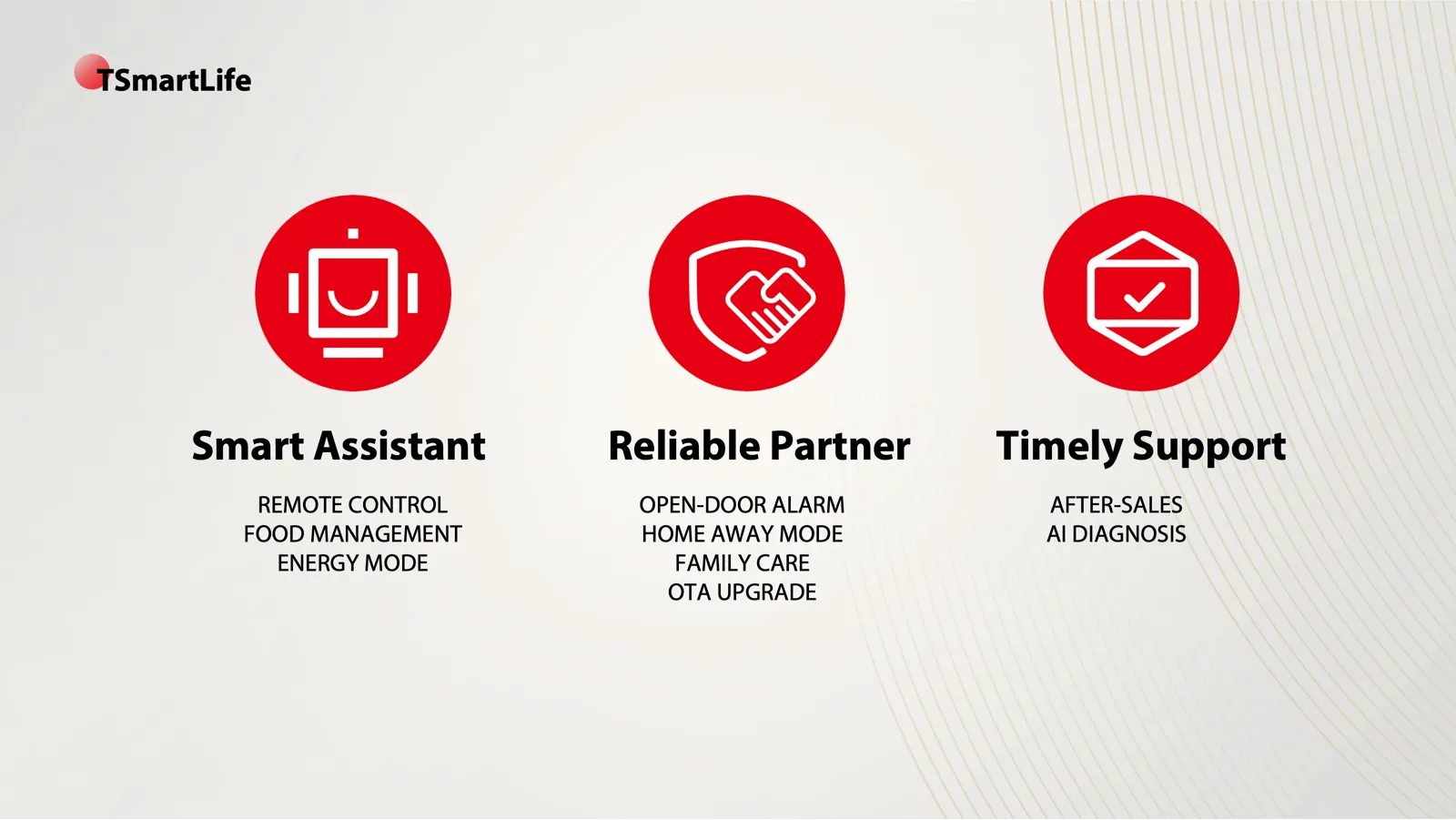 TSmartLife

Smart Assistant

REMOTE CONTROL
FOOD MANAGEMENT
ENERGY MODE

Reliable Partner

OPEN-DOOR ALARM
HOME AWAY MODE
FAMILY CARE
OTA UPGRADE

Timely Support

AFTER-SALES
AI DIAGNOSIS